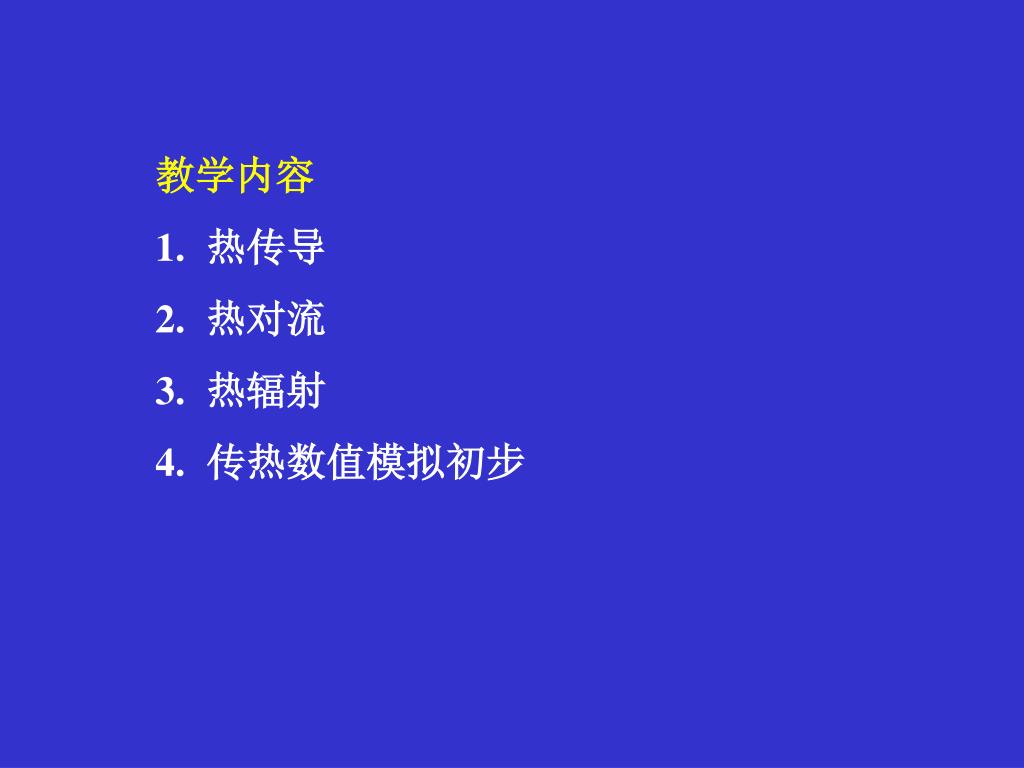 教学内容

1. 热传导

2. 热对流

3. 热辐射

4. 传热数值模拟初步